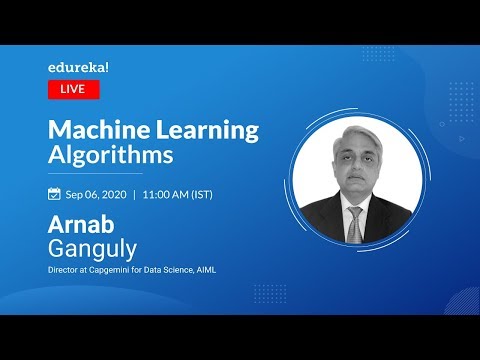 edureka!

LIVE

Machine Learning Algorithms

Sep 06, 2020 | 11:00 AM (IST)

Arnab Ganguly

Director at Capgemini for Data Science, AIML